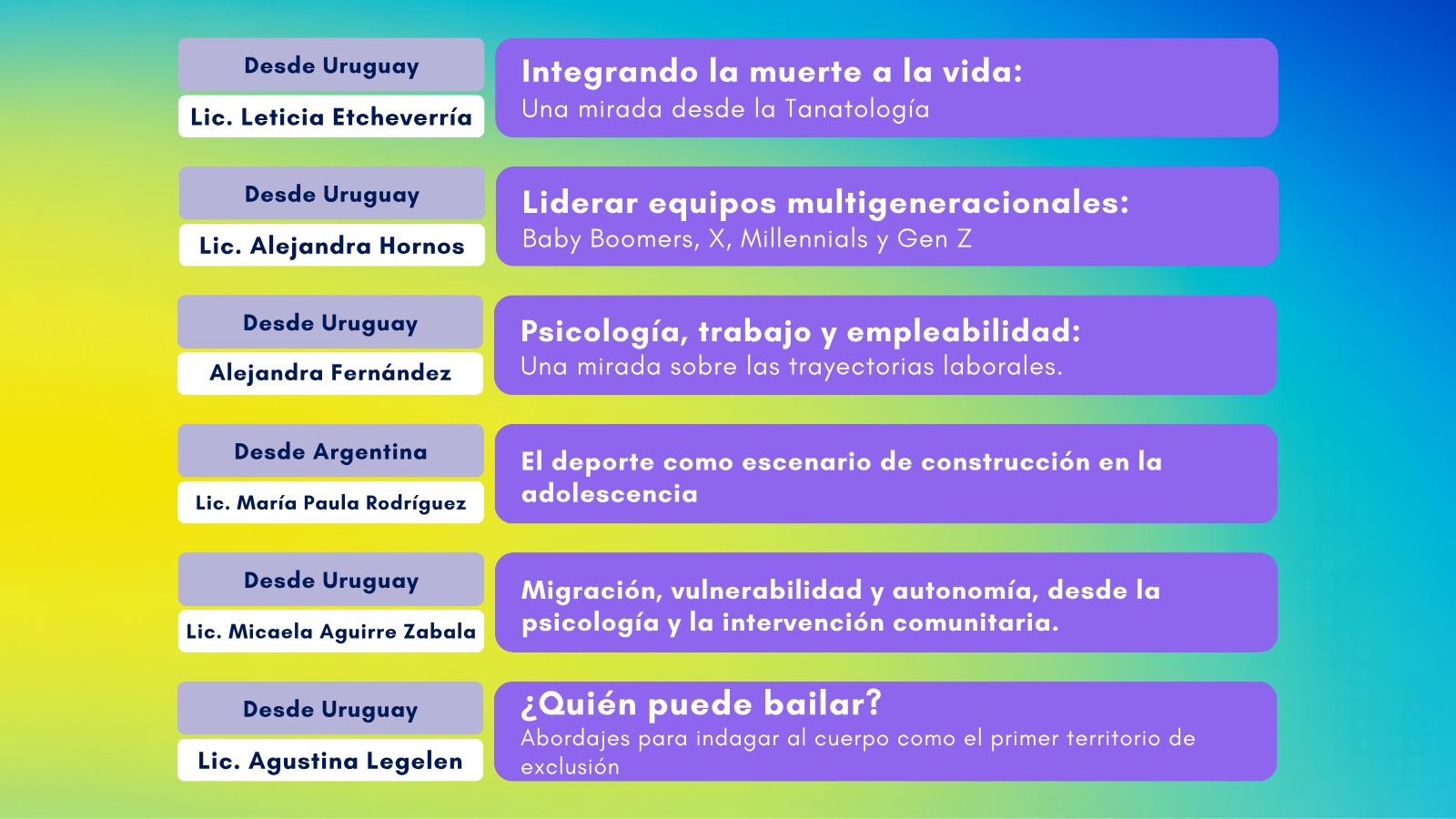 Desde Uruguay

Lic. Leticia Etcheverría

Integrando la muerte a la vida:
Una mirada desde la Tanatología

Desde Uruguay

Lic. Alejandra Hornos

Liderar equipos multigeneracionales:
Baby Boomers, X, Millennials y Gen Z

Desde Uruguay

Alejandra Fernández

Psicología, trabajo y empleabilidad:
Una mirada sobre las trayectorias laborales.

Desde Argentina

Lic. María Paula Rodríguez

El deporte como escenario de construcción en la adolescencia

Desde Uruguay

Lic. Micaela Aguirre Zabala

Migración, vulnerabilidad y autonomía, desde la psicología y la intervención comunitaria.

Desde Uruguay

Lic. Agustina Legelen

¿Quién puede bailar?
Abordajes para indagar al cuerpo como el primer territorio de exclusión